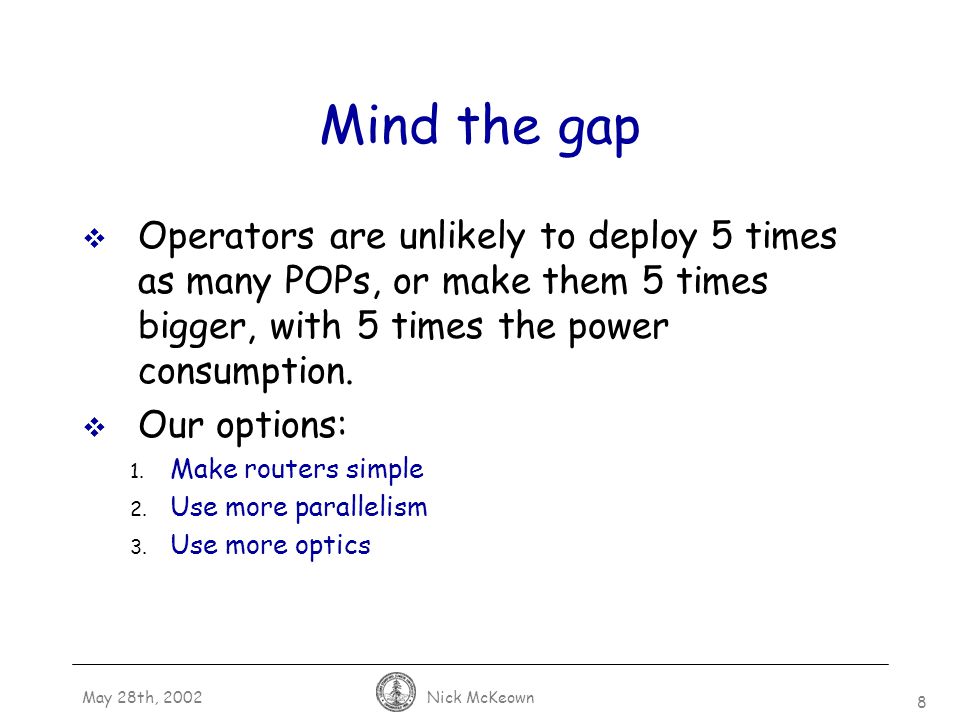 Mind the gap

❖ Operators are unlikely to deploy 5 times as many POPs, or make them 5 times bigger, with 5 times the power consumption.

❖ Our options:
1. Make routers simple
2. Use more parallelism
3. Use more optics

May 28th, 2002 Nick McKeown 8